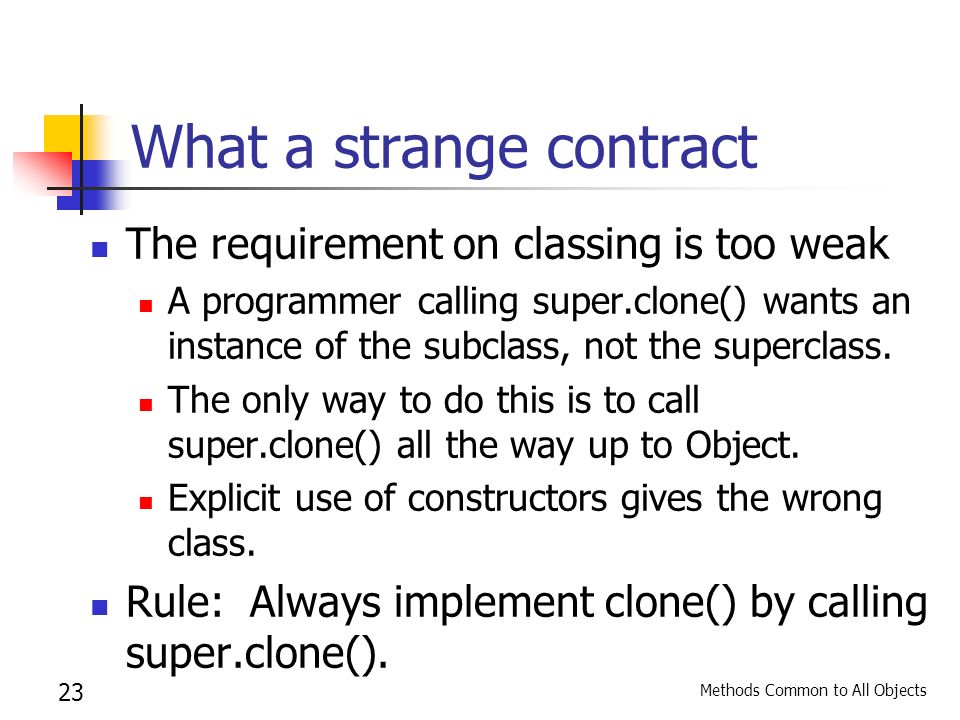 What a strange contract

The requirement on classing is too weak

A programmer calling super.clone() wants an instance of the subclass, not the superclass.

The only way to do this is to call super.clone() all the way up to Object.

Explicit use of constructors gives the wrong class.

Rule: Always implement clone() by calling super.clone().

23

Methods Common to All Objects